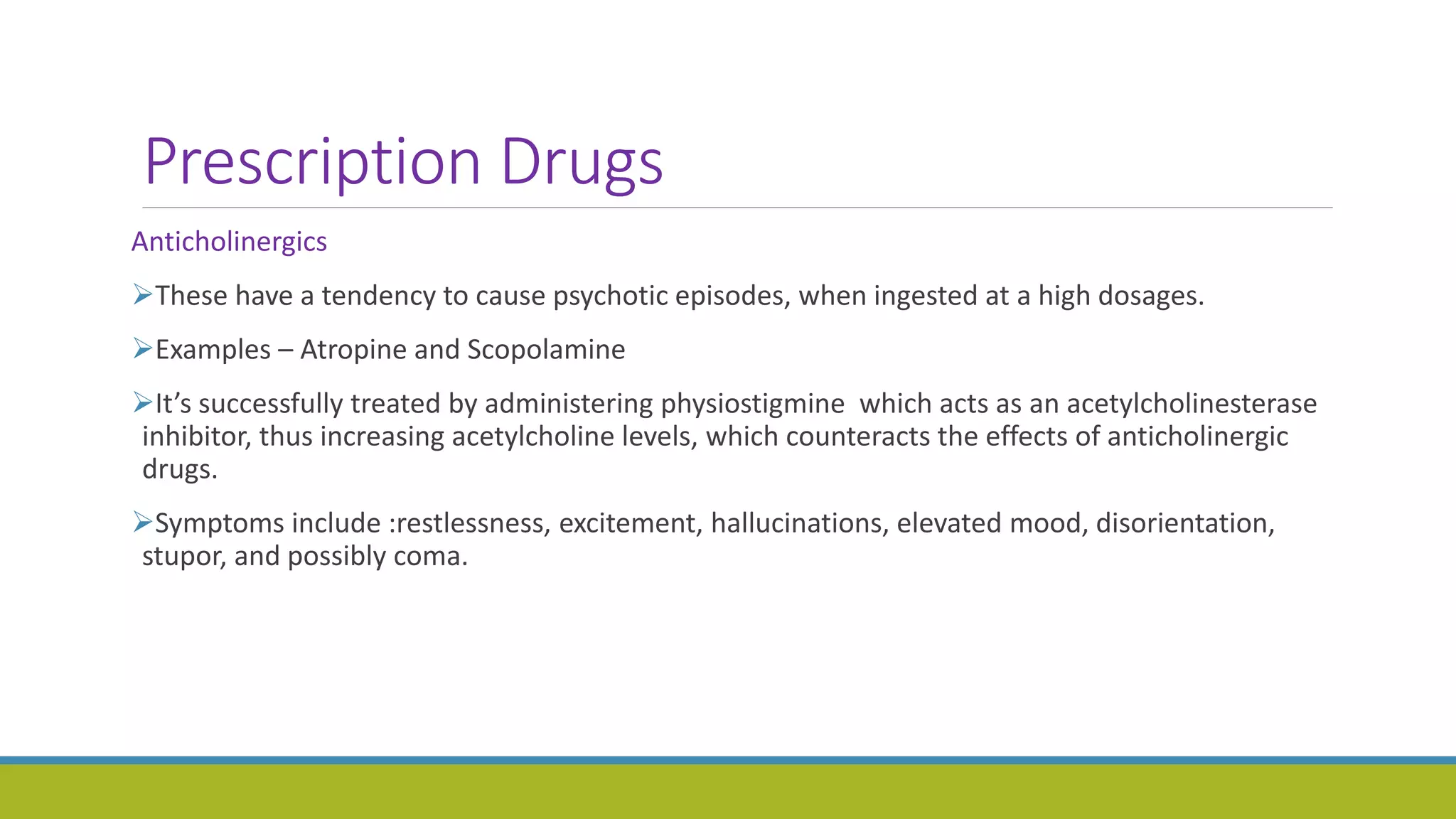 Prescription Drugs

Anticholinergics

➢These have a tendency to cause psychotic episodes, when ingested at a high dosages.

➢Examples – Atropine and Scopolamine

➢It's successfully treated by administering physiostigmine which acts as an acetylcholinesterase inhibitor, thus increasing acetylcholine levels, which counteracts the effects of anticholinergic drugs.

➢Symptoms include :restlessness, excitement, hallucinations, elevated mood, disorientation, stupor, and possibly coma.